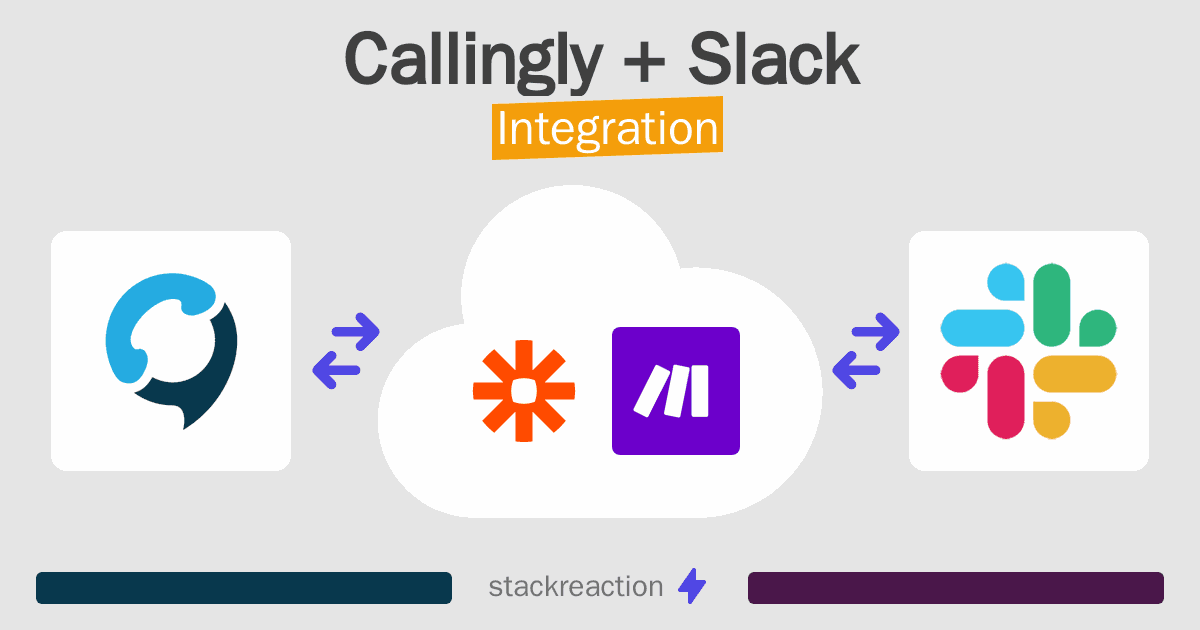 Callingly + Slack
Integration

stackreaction